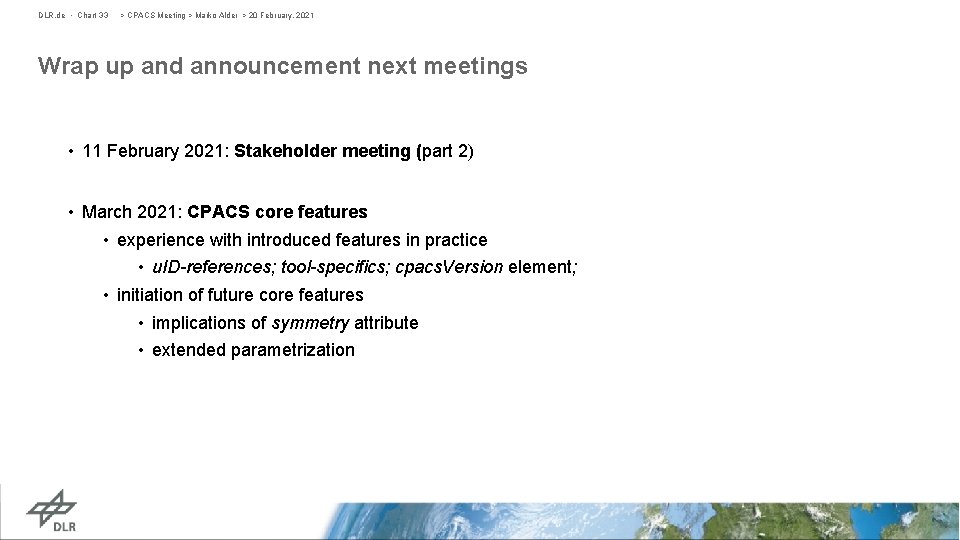 DLR.de • Chart 33 > CPACS Meeting > Marko Alder > 20 February, 2021

Wrap up and announcement next meetings

• 11 February 2021: Stakeholder meeting (part 2)

• March 2021: CPACS core features
  • experience with introduced features in practice
    • uID-references; tool-specifics; cpacsVersion element;
  • initiation of future core features
    • implications of symmetry attribute
    • extended parametrization

DLR